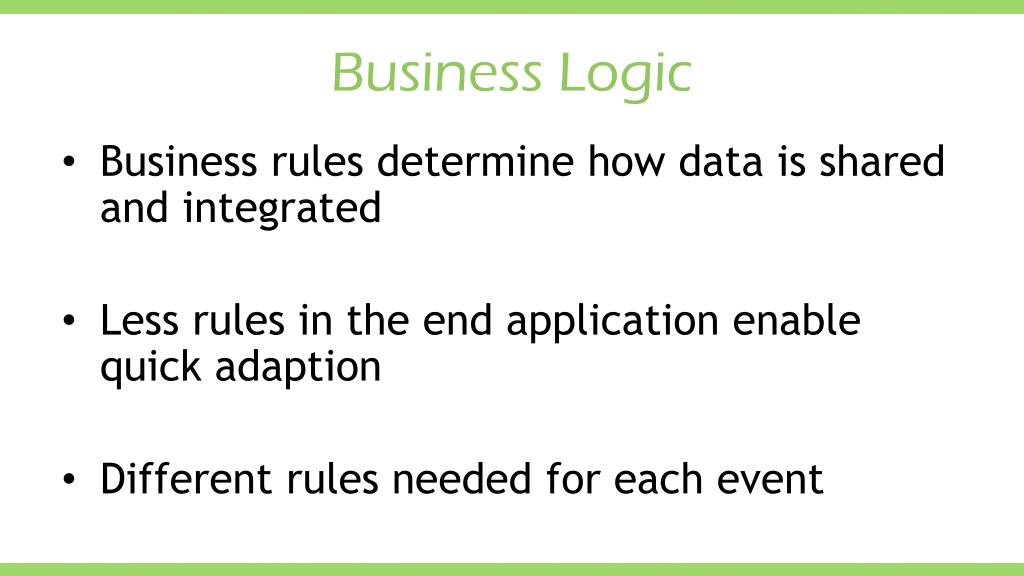 Business Logic

• Business rules determine how data is shared and integrated

• Less rules in the end application enable quick adaption

• Different rules needed for each event